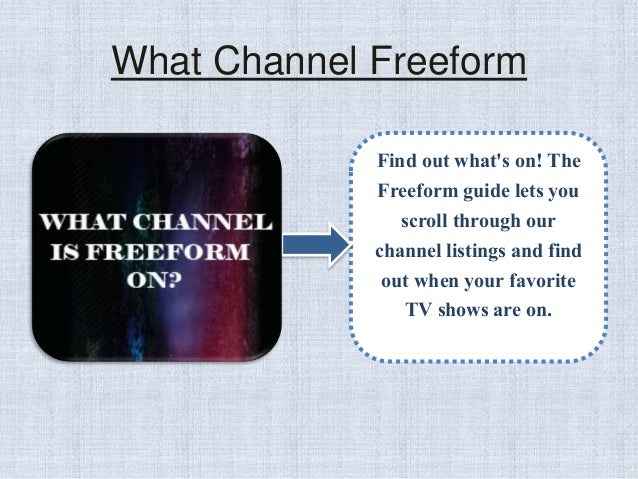 What Channel Freeform

WHAT CHANNEL IS FREEFORM ON?

Find out what's on! The Freeform guide lets you scroll through our channel listings and find out when your favorite TV shows are on.